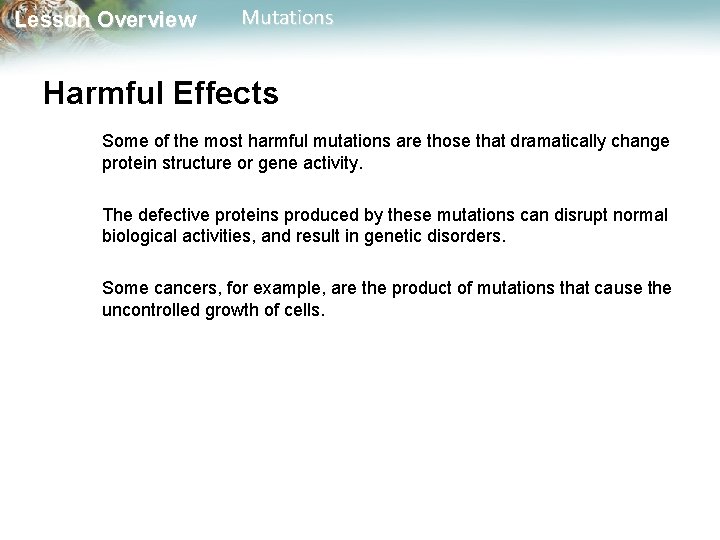 Lesson Overview Mutations

Harmful Effects

Some of the most harmful mutations are those that dramatically change protein structure or gene activity.

The defective proteins produced by these mutations can disrupt normal biological activities, and result in genetic disorders.

Some cancers, for example, are the product of mutations that cause the uncontrolled growth of cells.